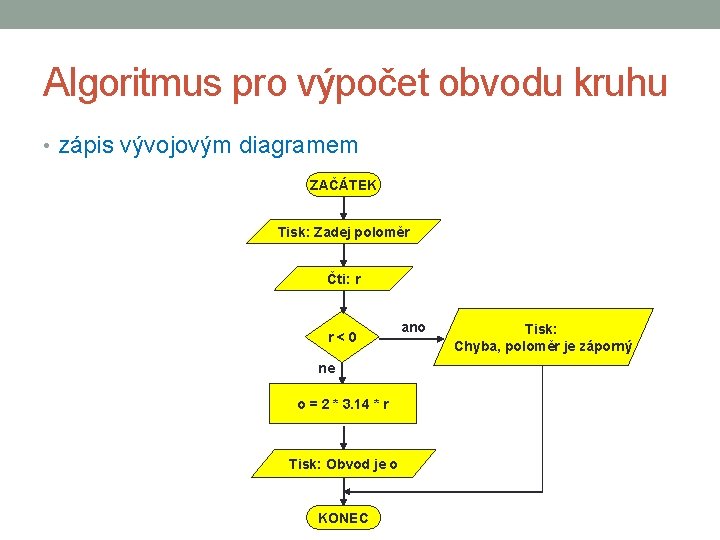 Algoritmus pro výpočet obvodu kruhu

• zápis vývojovým diagramem

ZAČÁTEK

Tisk: Zadej poloměr

Čti: r

r < 0

ano

Tisk:
Chyba, poloměr je záporný

ne

o = 2 * 3.14 * r

Tisk: Obvod je o

KONEC